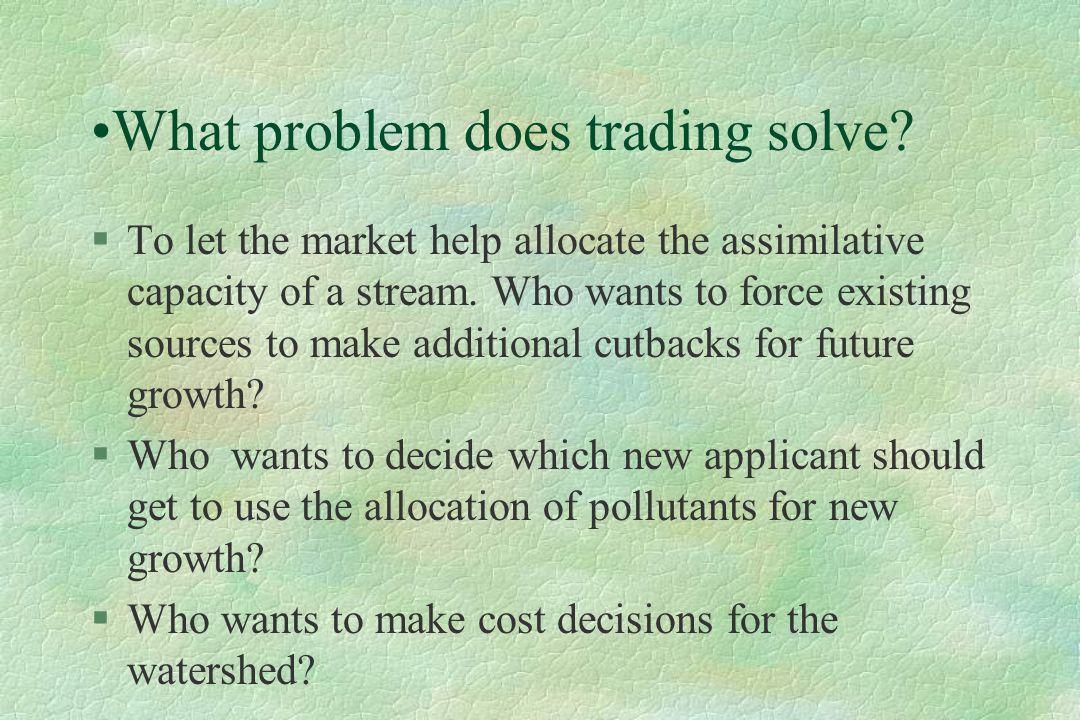 •What problem does trading solve?

§ To let the market help allocate the assimilative capacity of a stream. Who wants to force existing sources to make additional cutbacks for future growth?

§ Who wants to decide which new applicant should get to use the allocation of pollutants for new growth?

§ Who wants to make cost decisions for the watershed?